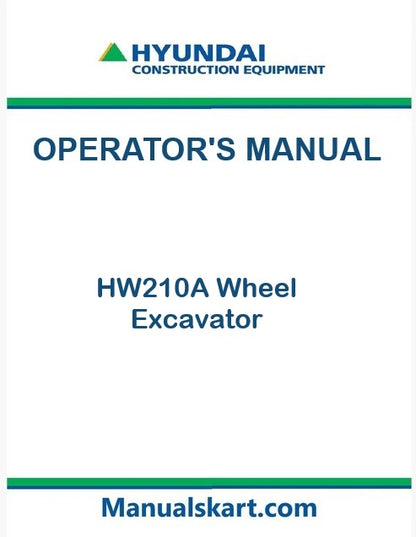 HYUNDAI
CONSTRUCTION EQUIPMENT

OPERATOR'S MANUAL

HW210A Wheel Excavator

Manualskart.com